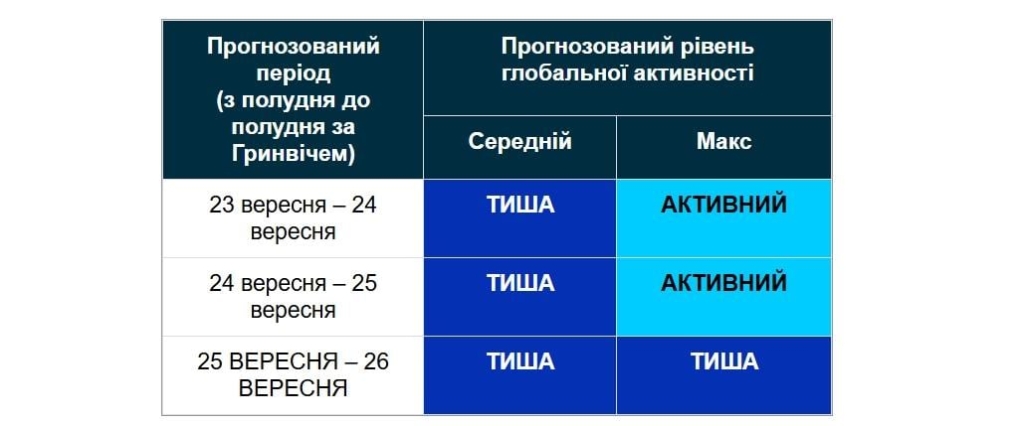 | Прогнозований період (з полудня до полудня за Гринвічем) | Прогнозований рівень глобальної активності | |
|---|---|---|
| | Середній | Макс |
| 23 вересня – 24 вересня | ТИША | АКТИВНИЙ |
| 24 вересня – 25 вересня | ТИША | АКТИВНИЙ |
| 25 ВЕРЕСНЯ – 26 ВЕРЕСНЯ | ТИША | ТИША |